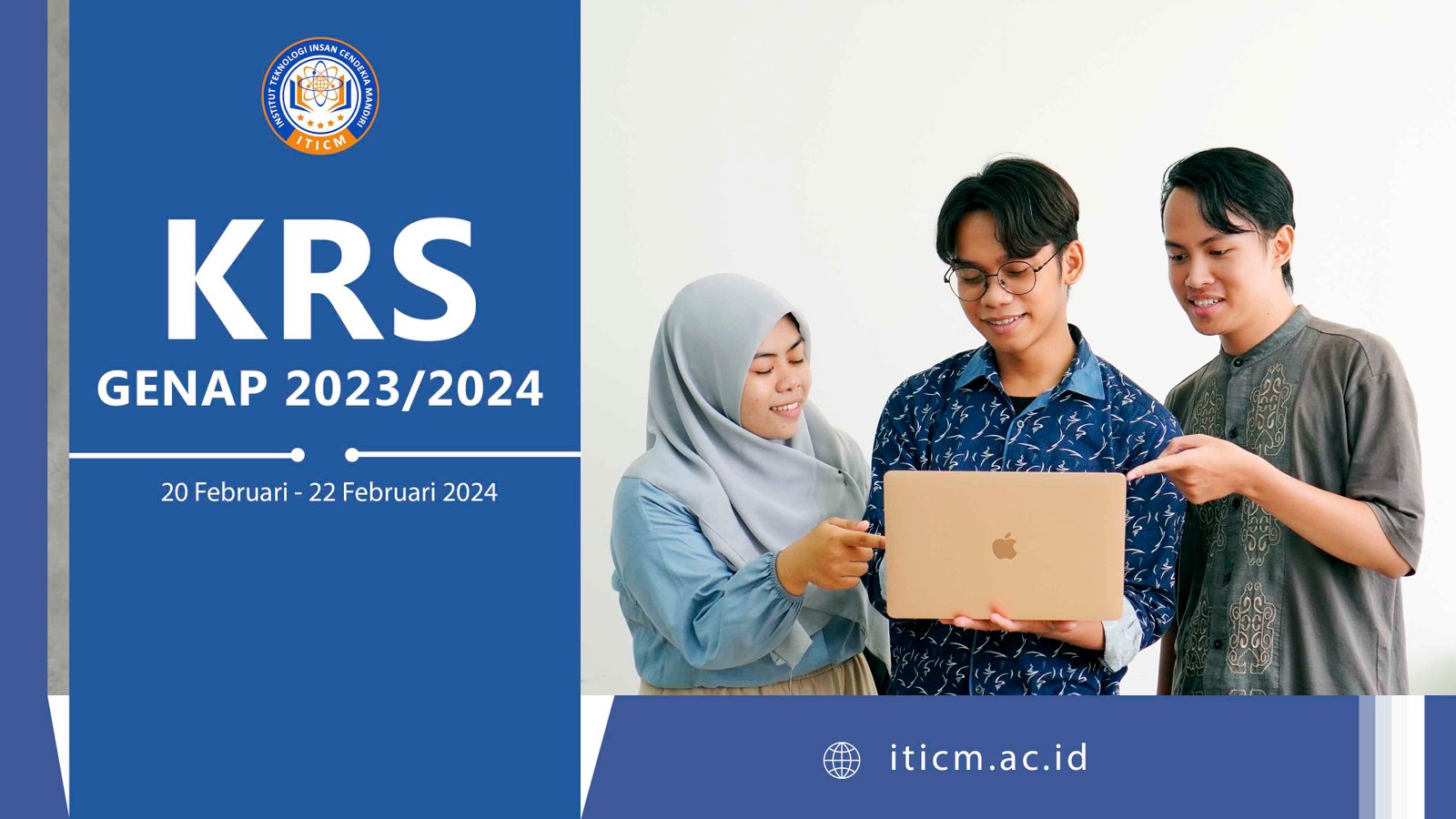 INSTITUT TEKNOLOGI INSAN CENDEKIA MANDIRI
ITICM

KRS
GENAP 2023/2024

20 Februari - 22 Februari 2024

iticm.ac.id